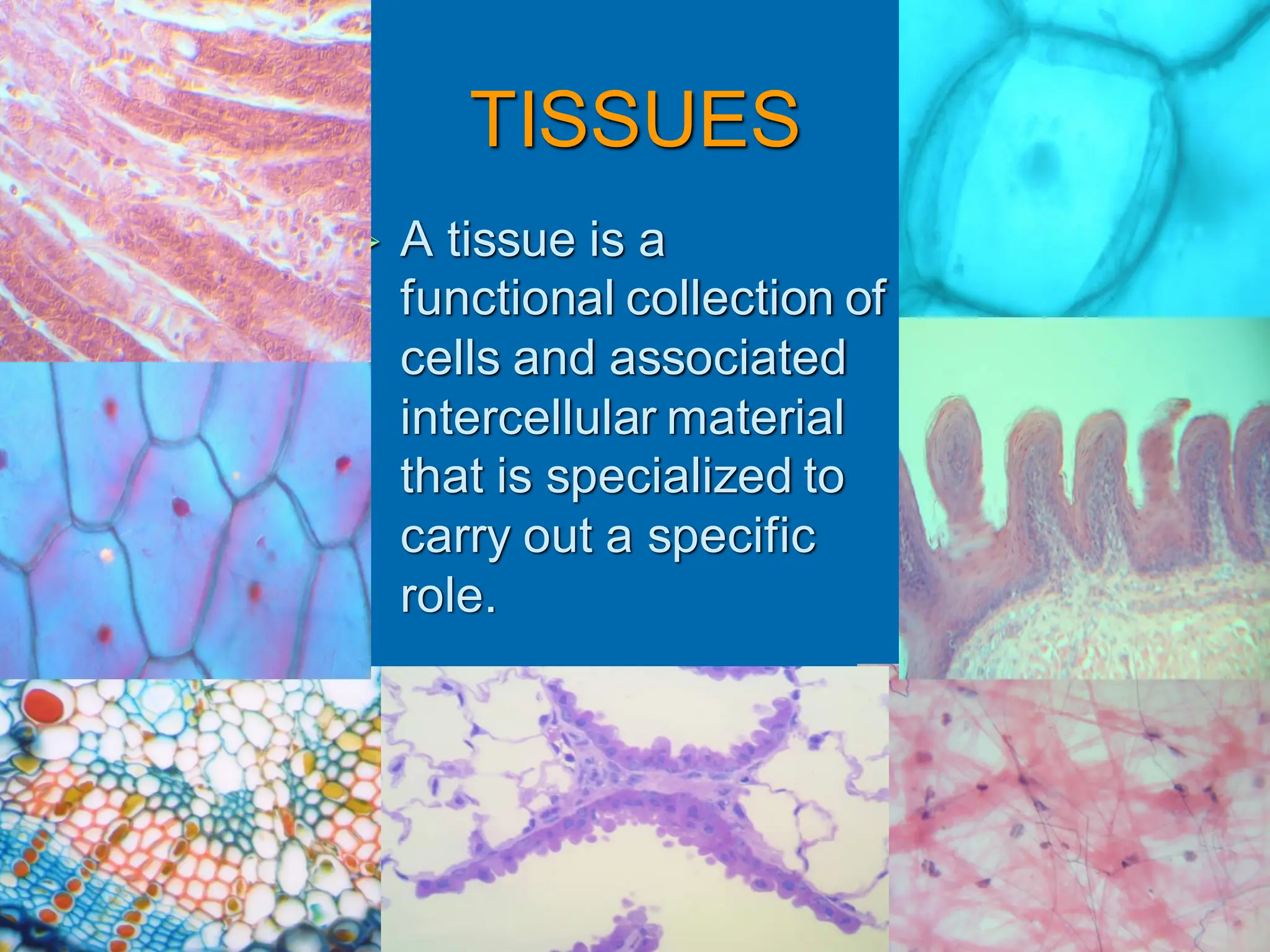 TISSUES

A tissue is a functional collection of cells and associated intercellular material that is specialized to carry out a specific role.